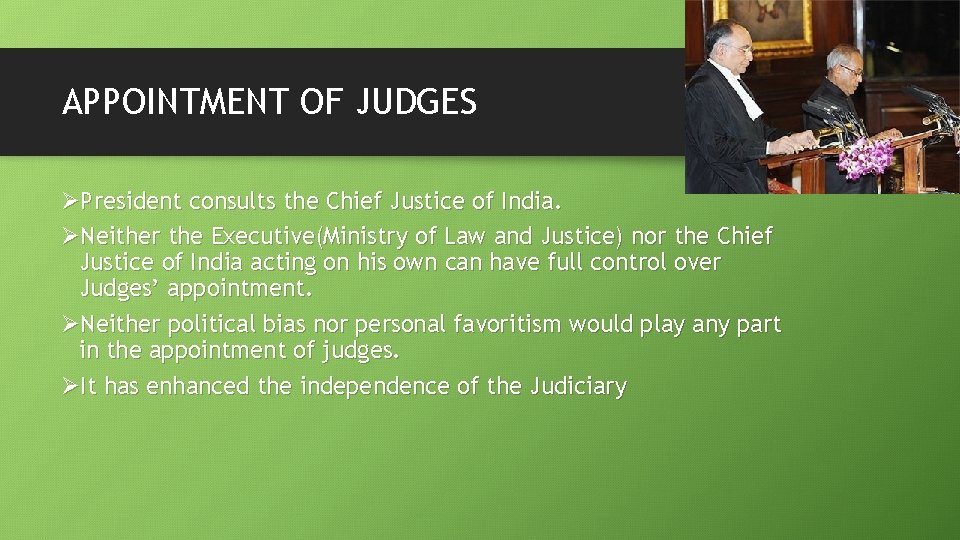 APPOINTMENT OF JUDGES

➢President consults the Chief Justice of India.

➢Neither the Executive(Ministry of Law and Justice) nor the Chief Justice of India acting on his own can have full control over Judges' appointment.

➢Neither political bias nor personal favoritism would play any part in the appointment of judges.

➢It has enhanced the independence of the Judiciary